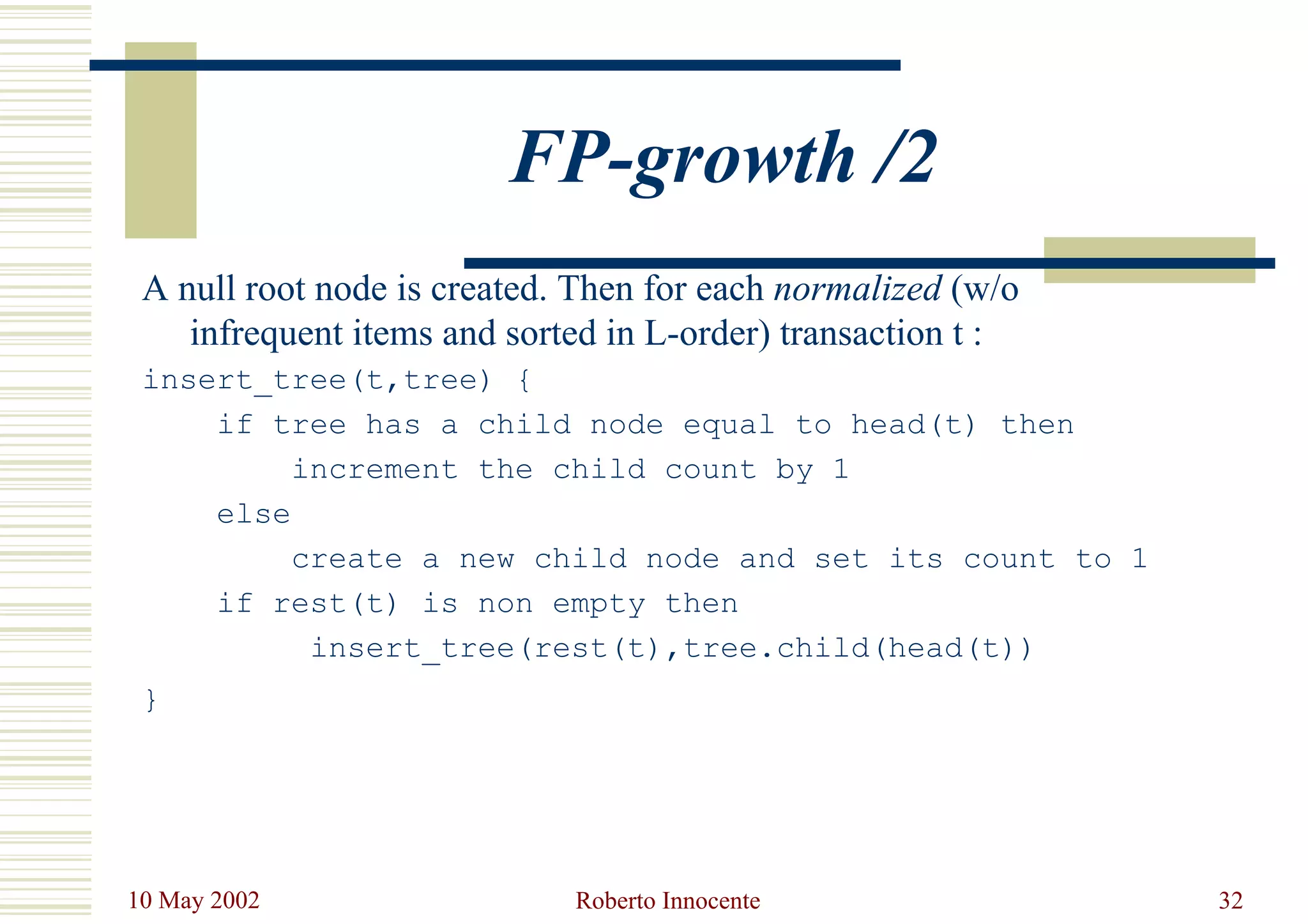 FP-growth /2

A null root node is created. Then for each normalized (w/o infrequent items and sorted in L-order) transaction t :

insert_tree(t,tree) {
    if tree has a child node equal to head(t) then
        increment the child count by 1
    else
        create a new child node and set its count to 1
    if rest(t) is non empty then
        insert_tree(rest(t),tree.child(head(t))
}

10 May 2002
Roberto Innocente
32